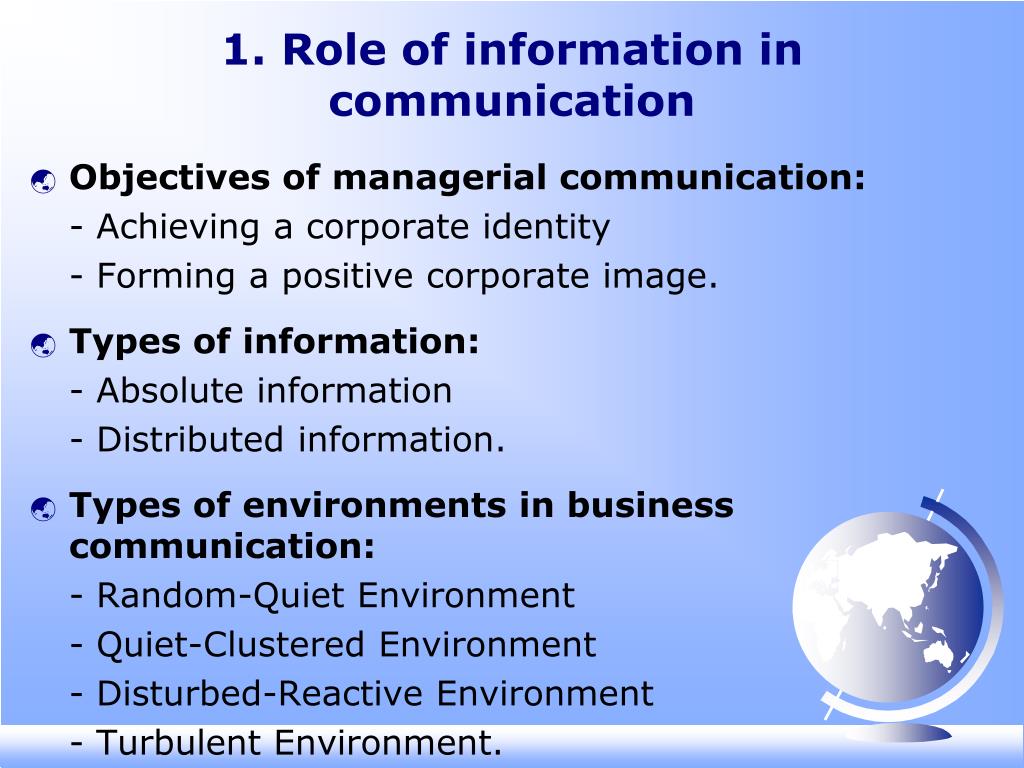 1. Role of information in communication

Objectives of managerial communication:
- Achieving a corporate identity
- Forming a positive corporate image.

Types of information:
- Absolute information
- Distributed information.

Types of environments in business communication:
- Random-Quiet Environment
- Quiet-Clustered Environment
- Disturbed-Reactive Environment
- Turbulent Environment.